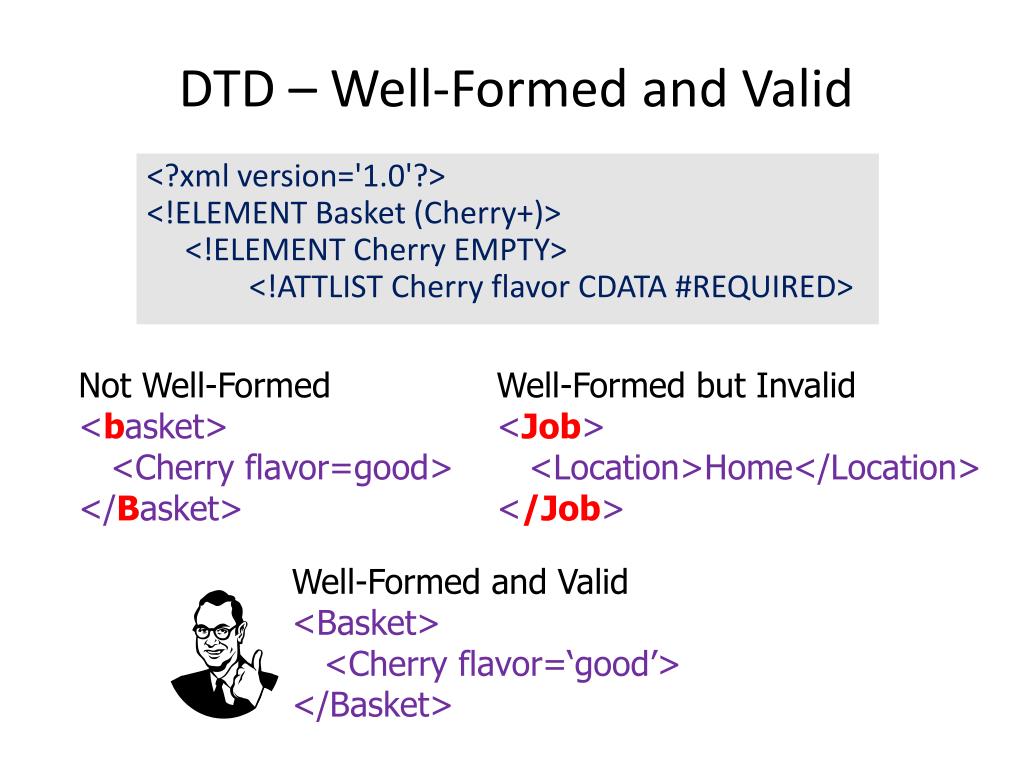 DTD – Well-Formed and Valid

<?xml version='1.0'?>
<!ELEMENT Basket (Cherry+)>
<!ELEMENT Cherry EMPTY>
<!ATTLIST Cherry flavor CDATA #REQUIRED>

Not Well-Formed
<basket>
<Cherry flavor=good>
</Basket>

Well-Formed but Invalid
<Job>
<Location>Home</Location>
</Job>

Well-Formed and Valid
<Basket>
<Cherry flavor=‘good’>
</Basket>